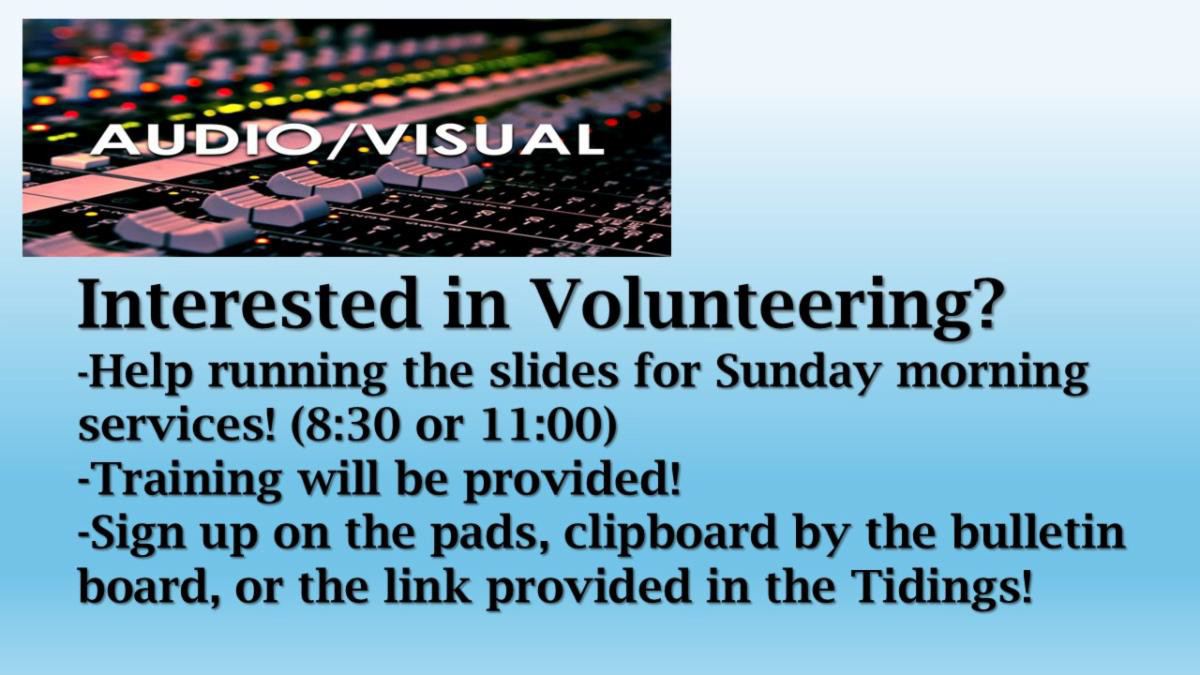 AUDIO/VISUAL

Interested in Volunteering?

-Help running the slides for Sunday morning services! (8:30 or 11:00)
-Training will be provided!
-Sign up on the pads, clipboard by the bulletin board, or the link provided in the Tidings!